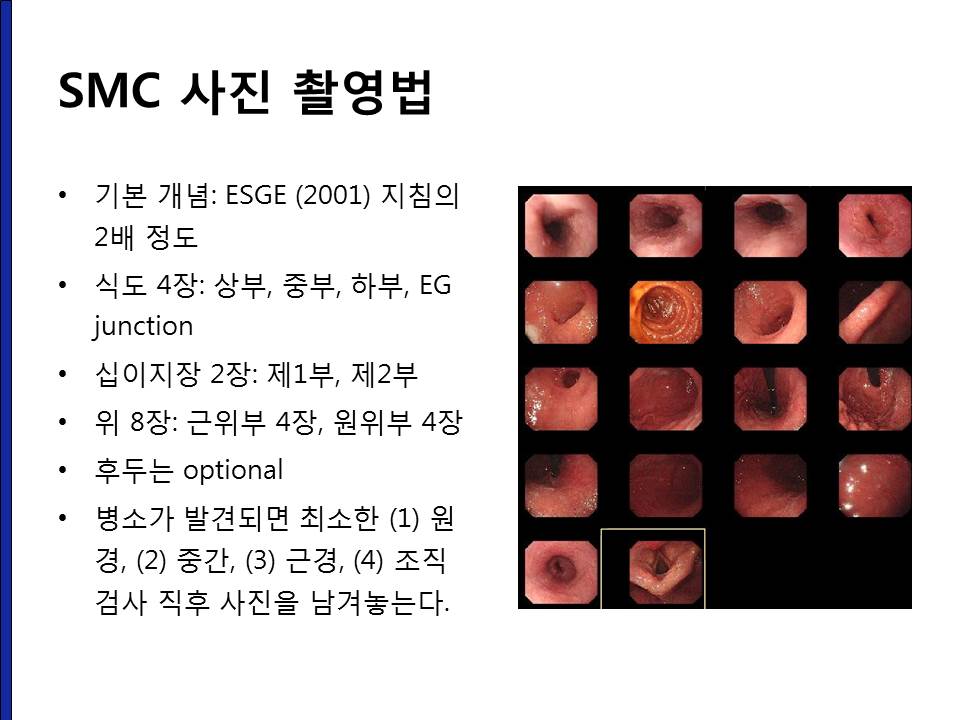 SMC 사진 촬영법

• 기본 개념: ESGE (2001) 지침의 2배 정도
• 식도 4장: 상부, 중부, 하부, EG junction
• 십이지장 2장: 제1부, 제2부
• 위 8장: 근위부 4장, 원위부 4장
• 후두는 optional
• 병소가 발견되면 최소한 (1) 원경, (2) 중간, (3) 근경, (4) 조직검사 직후 사진을 남겨놓는다.